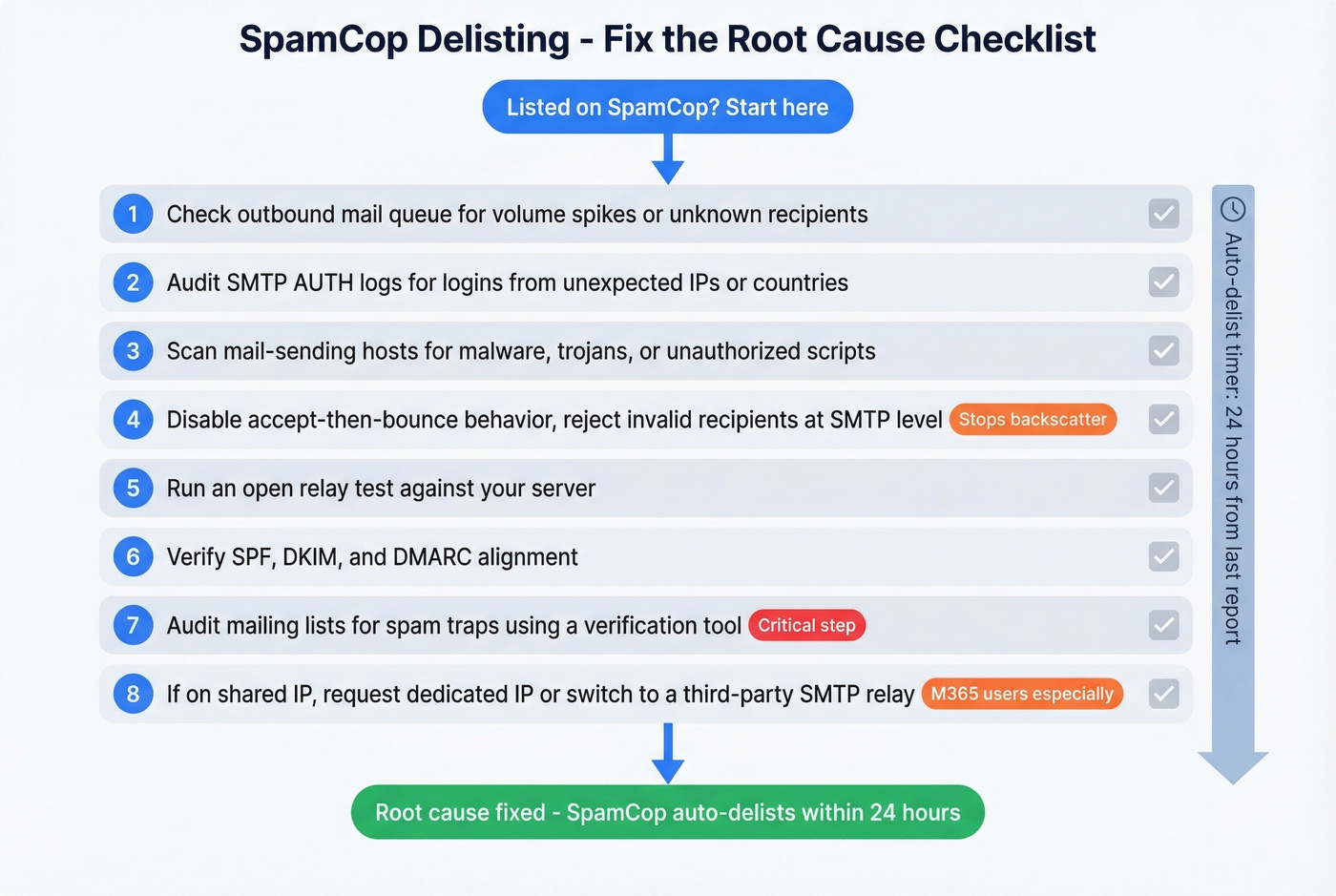 SpamCop Delisting - Fix the Root Cause Checklist

Listed on SpamCop? Start here

1 Check outbound mail queue for volume spikes or unknown recipients

2 Audit SMTP AUTH logs for logins from unexpected IPs or countries

3 Scan mail-sending hosts for malware, trojans, or unauthorized scripts

4 Disable accept-then-bounce behavior, reject invalid recipients at SMTP level Stops backscatter

5 Run an open relay test against your server

6 Verify SPF, DKIM, and DMARC alignment

7 Audit mailing lists for spam traps using a verification tool Critical step

8 If on shared IP, request dedicated IP or switch to a third-party SMTP relay M365 users especially

Auto-delist timer: 24 hours from last report

Root cause fixed - SpamCop auto-delists within 24 hours